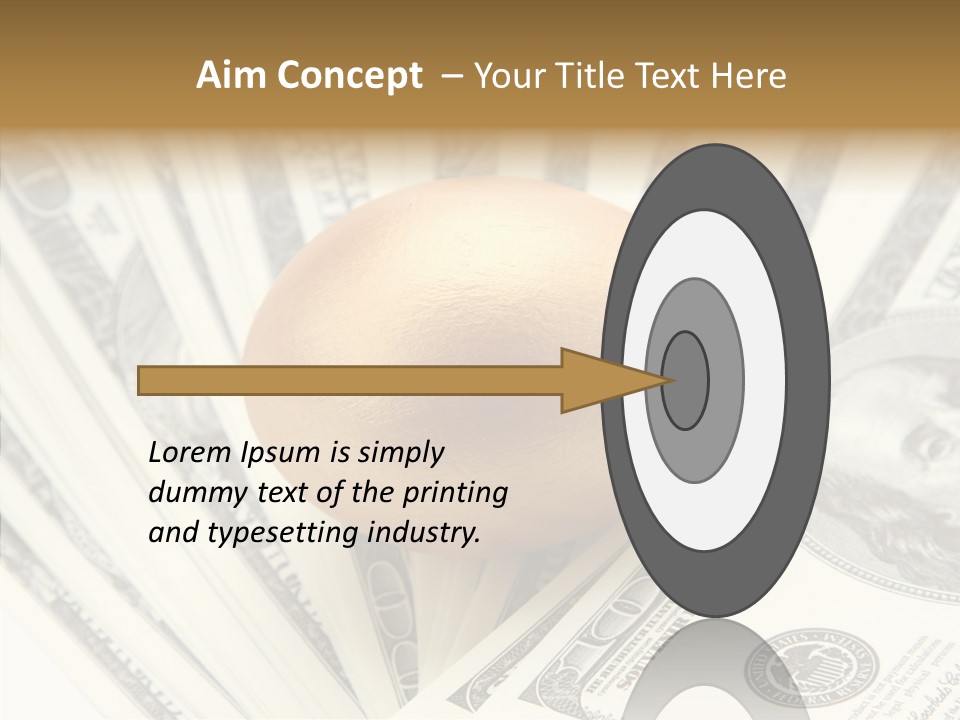 Aim Concept – Your Title Text Here

Lorem Ipsum is simply dummy text of the printing and typesetting industry.